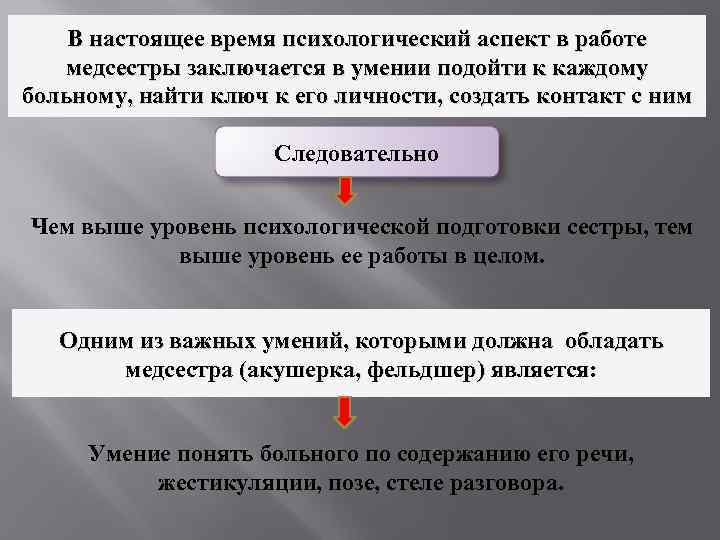 В настоящее время психологический аспект в работе медсестры заключается в умении подойти к каждому больному, найти ключ к его личности, создать контакт с ним

Следовательно

Чем выше уровень психологической подготовки сестры, тем выше уровень ее работы в целом.

Одним из важных умений, которыми должна обладать медсестра (акушерка, фельдшер) является:

Умение понять больного по содержанию его речи, жестикуляции, позе, стеле разговора.